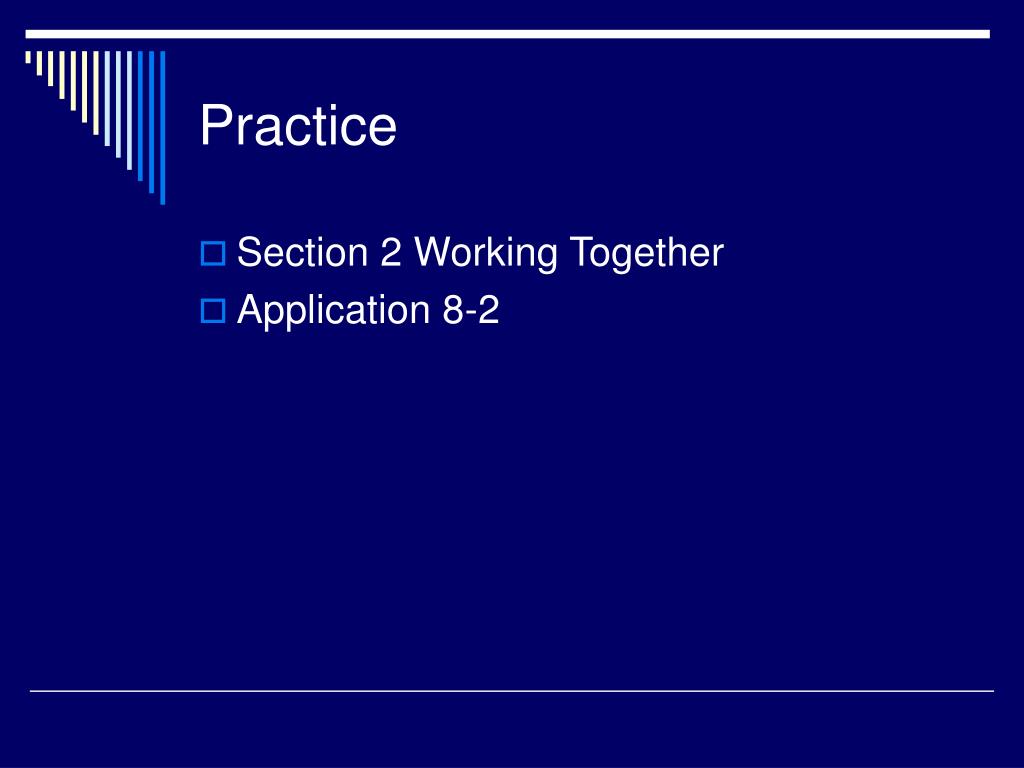 Practice

Section 2 Working Together
Application 8-2